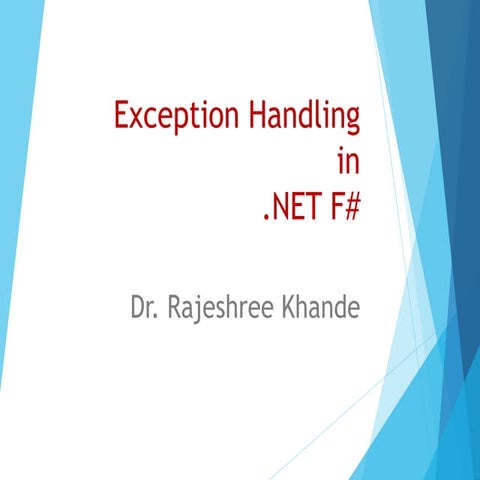 Exception Handling
in
.NET F#

Dr. Rajeshree Khande